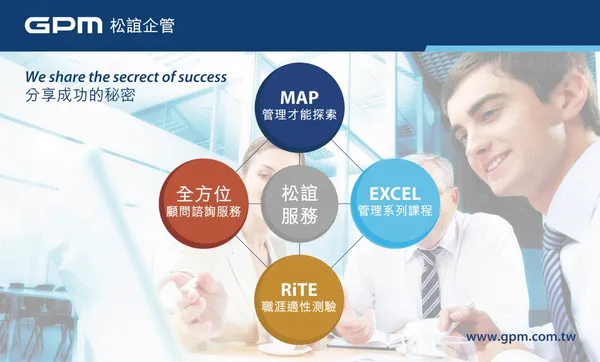 GPM 松誼企管

We share the secrect of success
分享成功的秘密

MAP
管理才能探索

全方位
顧問諮詢服務

松誼
服務

EXCEL
管理系列課程

RiTE
職涯適性測驗

www.gpm.com.tw